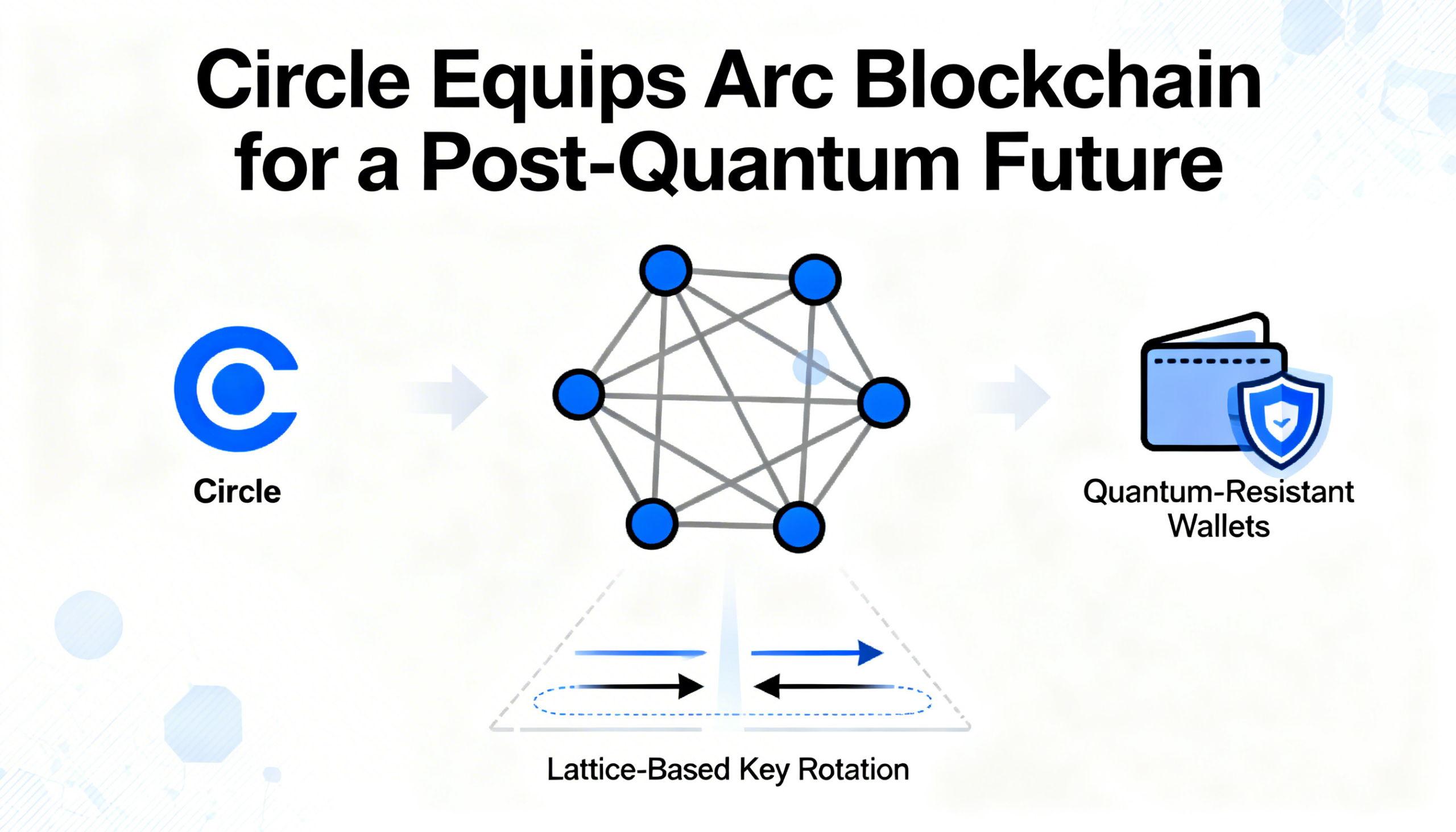 Circle Equips Arc Blockchain for a Post-Quantum Future

Circle

Quantum-Resistant Wallets

Lattice-Based Key Rotation